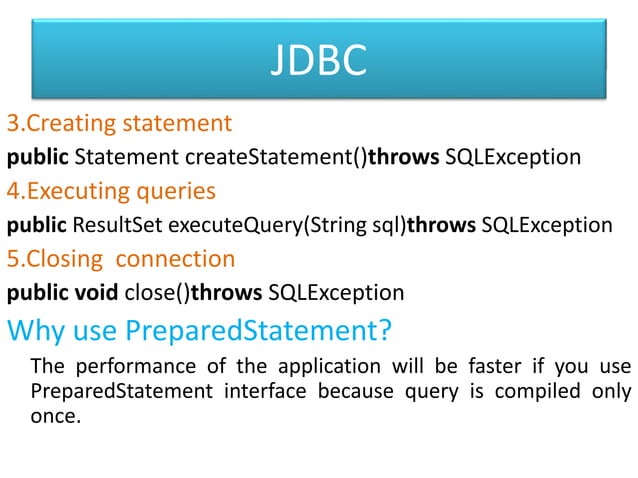 JDBC

3.Creating statement

public Statement createStatement()throws SQLException

4.Executing queries

public ResultSet executeQuery(String sql)throws SQLException

5.Closing  connection

public void close()throws SQLException

Why use PreparedStatement?

The performance of the application will be faster if you use PreparedStatement interface because query is compiled only once.